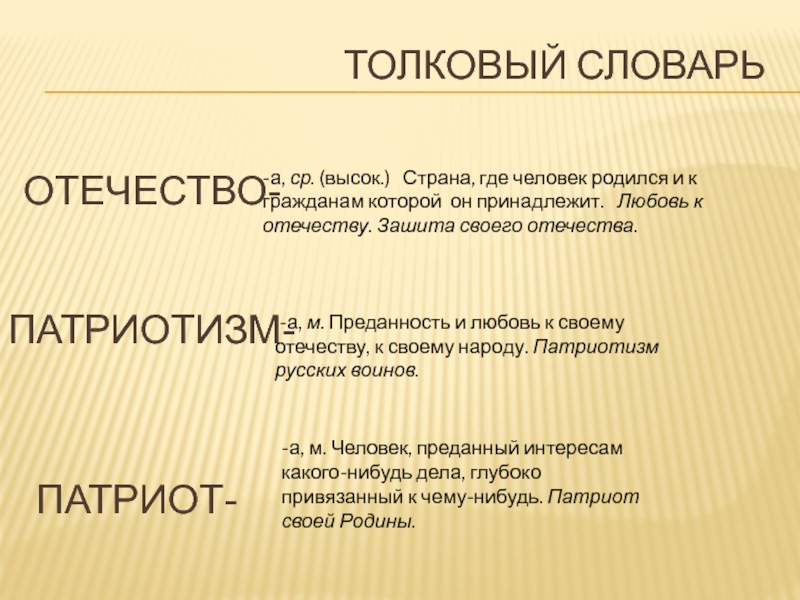 ТОЛКОВЫЙ СЛОВАРЬ

ОТЕЧЕСТВО-

-а, ср. (высок.) Страна, где человек родился и к гражданам которой он принадлежит. Любовь к отечеству. Зашита своего отечества.

ПАТРИОТИЗМ-

-а, м. Преданность и любовь к своему отечеству, к своему народу. Патриотизм русских воинов.

ПАТРИОТ-

-а, м. Человек, преданный интересам какого-нибудь дела, глубоко привязанный к чему-нибудь. Патриот своей Родины.